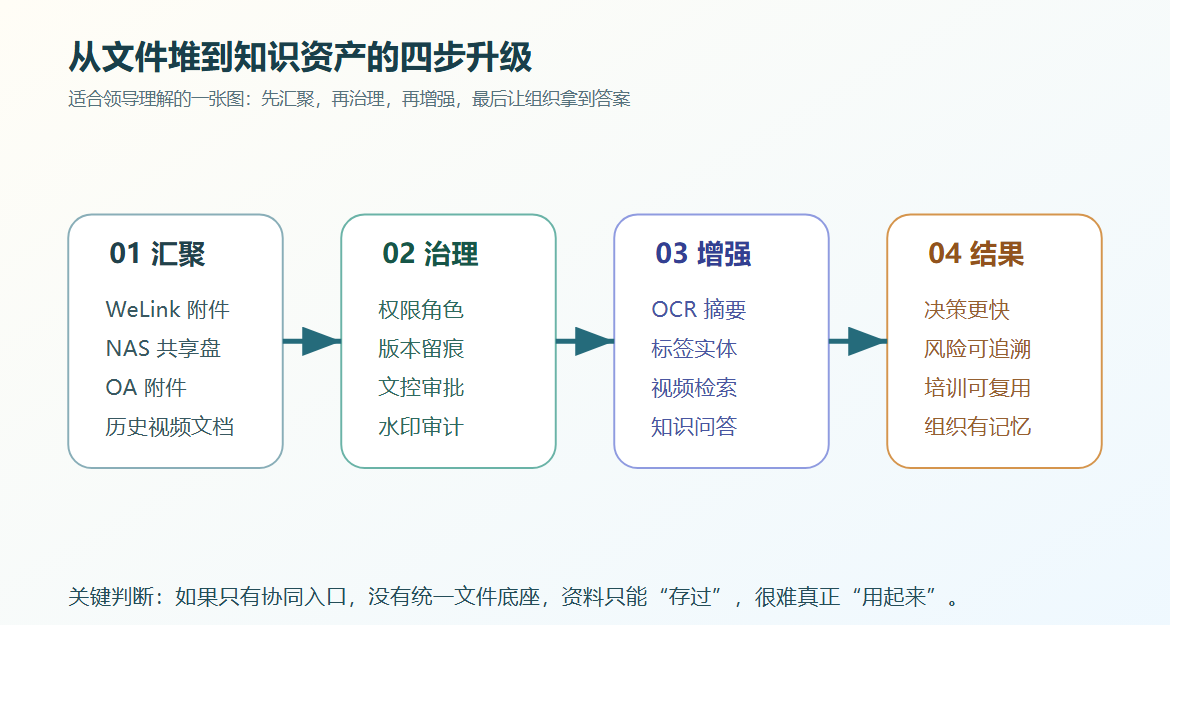 从文件堆到知识资产的四步升级

适合领导理解的一张图：先汇聚，再治理，再增强，最后让组织拿到答案

01 汇聚

WeLink 附件
NAS 共享盘
OA 附件
历史视频文档

02 治理

权限角色
版本留痕
文控审批
水印审计

03 增强

OCR 摘要
标签实体
视频检索
知识问答

04 结果

决策更快
风险可追溯
培训可复用
组织有记忆

关键判断：如果只有协同入口，没有统一文件底座，资料只能“存过”，很难真正“用起来”。